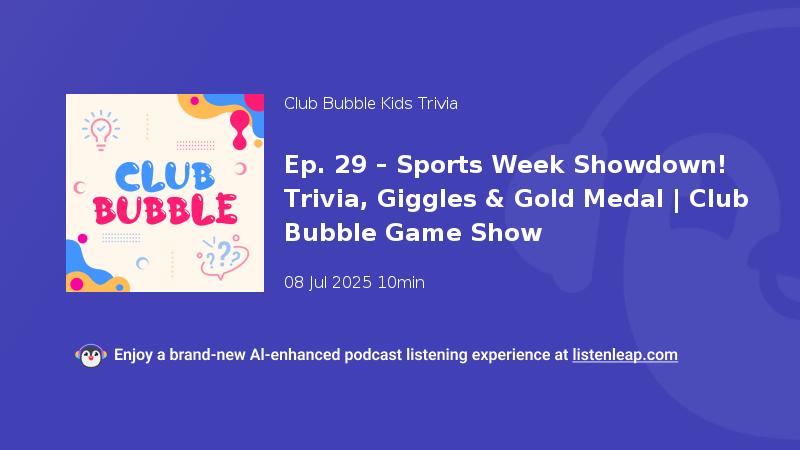 CLUB BUBBLE

???

Club Bubble Kids Trivia

Ep. 29 - Sports Week Showdown! Trivia, Giggles & Gold Medal | Club Bubble Game Show

08 Jul 2025 10min

Enjoy a brand-new AI-enhanced podcast listening experience at listenleap.com